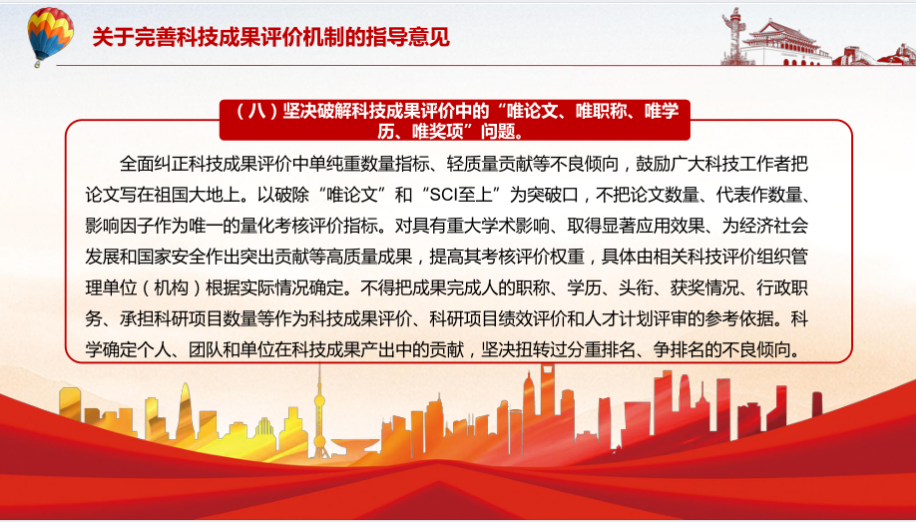 关于完善科技成果评价机制的指导意见

（八）坚决破解科技成果评价中的“唯论文、唯职称、唯学历、唯奖项”问题。

全面纠正科技成果评价中单纯重数量指标、轻质量贡献等不良倾向，鼓励广大科技工作者把论文写在祖国大地上。以破除“唯论文”和“SCI至上”为突破口，不把论文数量、代表作数量、影响因子作为唯一的量化考核评价指标。对具有重大学术影响、取得显著应用效果、为经济社会发展和国家安全作出突出贡献等高质量成果，提高其考核评价权重，具体由相关科技评价组织管理单位（机构）根据实际情况确定。不得把成果完成人的职称、学历、头衔、获奖情况、行政职务、承担科研项目数量等作为科技成果评价、科研项目绩效评价和人才计划评审的参考依据。科学确定个人、团队和单位在科技成果产出中的贡献，坚决扭转过分重排名、争排名的不良倾向。